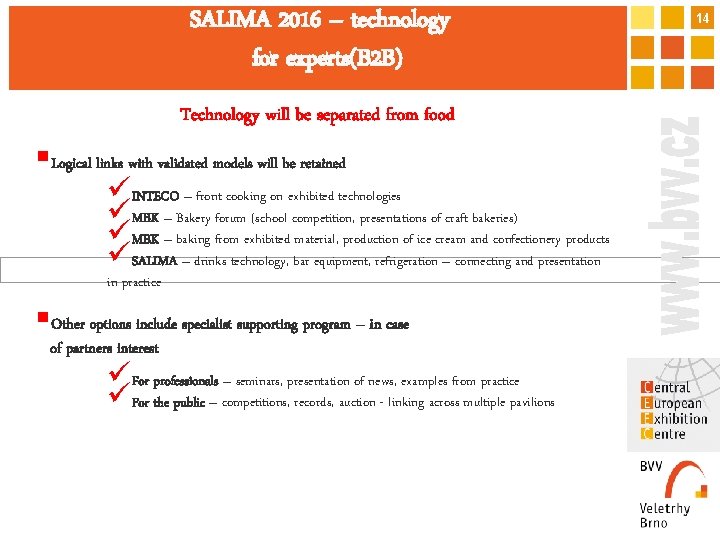 SALIMA 2016 – technology for experts(B2B)

14

Technology will be separated from food

Logical links with validated models will be retained

INTECO – front cooking on exhibited technologies
MBK – Bakery forum (school competition, presentations of craft bakeries)
MBK – baking from exhibited material, production of ice cream and confectionery products
SALIMA – drinks technology, bar equipment, refrigeration – connecting and presentation in practice

Other options include specialist supporting program – in case of partners interest

For professionals – seminars, presentation of news, examples from practice
For the public – competitions, records, auction - linking across multiple pavilions

www.bvv.cz

Central European Exhibition Centre

BVV
Veletrhy Brno